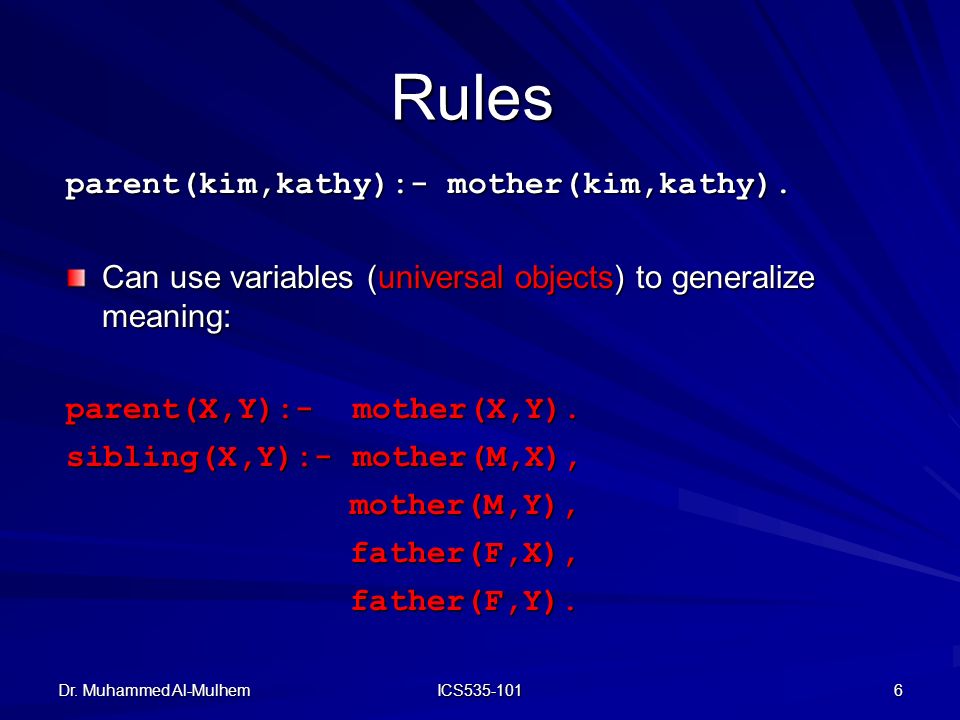 Rules

parent(kim,kathy):- mother(kim,kathy).

Can use variables (universal objects) to generalize meaning:

parent(X,Y):- mother(X,Y).
sibling(X,Y):- mother(M,X),
mother(M,Y),
father(F,X),
father(F,Y).

Dr. Muhammed Al-Mulhem
ICS535-101
6